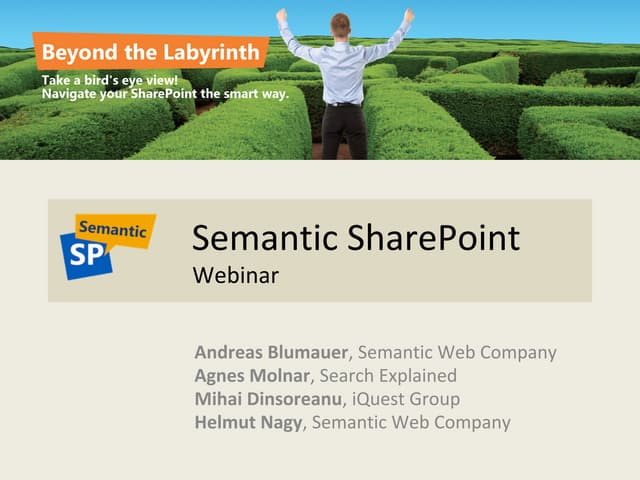 Beyond the Labyrinth

Take a bird's eye view!
Navigate your SharePoint the smart way.

Semantic
SP

Semantic SharePoint
Webinar

Andreas Blumauer, Semantic Web Company
Agnes Molnar, Search Explained
Mihai Dinsoreanu, iQuest Group
Helmut Nagy, Semantic Web Company